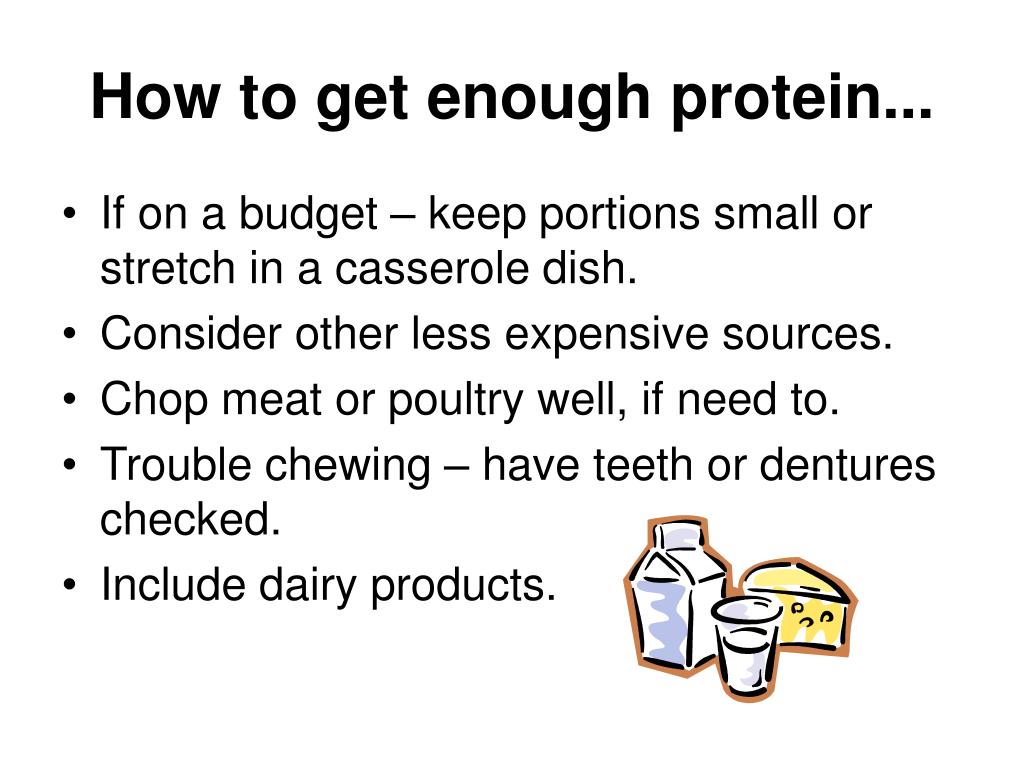 How to get enough protein...

• If on a budget – keep portions small or stretch in a casserole dish.
• Consider other less expensive sources.
• Chop meat or poultry well, if need to.
• Trouble chewing – have teeth or dentures checked.
• Include dairy products.